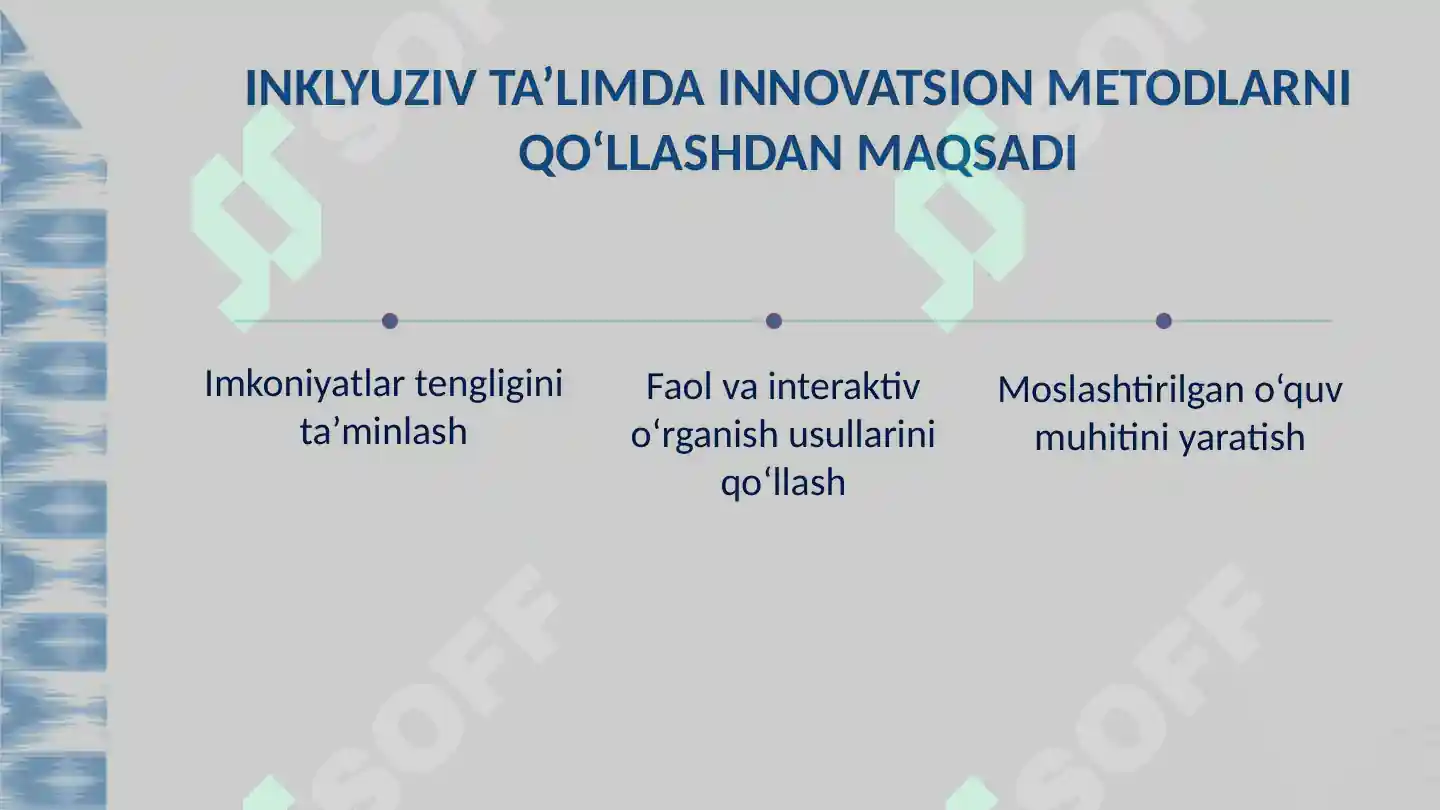 INKLYUZIV TA’LIMDA INNOVATSION METODLARNI QO‘LLASHDAN MAQSADI

Imkoniyatlar tengligini ta’minlash

Faol va interaktiv o‘rganish usullarini qo‘llash

Moslashtirilgan o‘quv muhitini yaratish

SOFF

SOFF

SOFF

SOFF